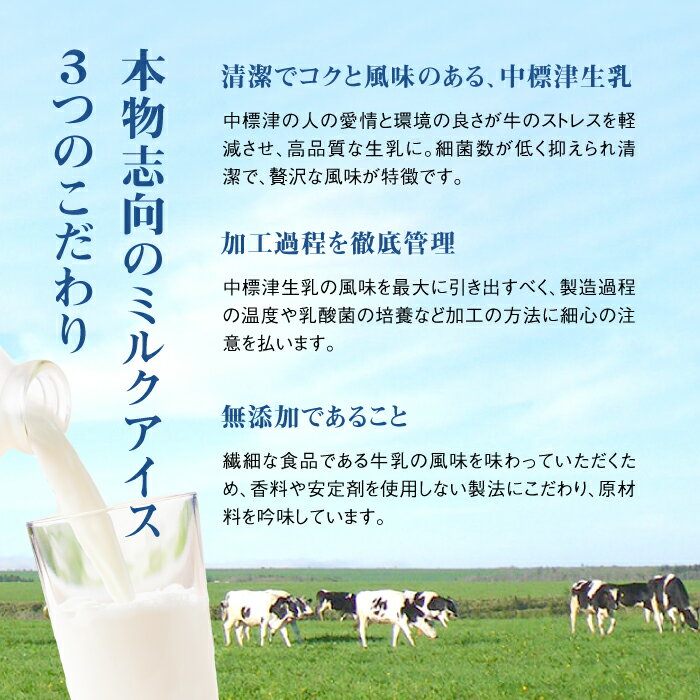 本物志向のミルクアイス

3つのこだわり

清潔でコクと風味のある、中標津生乳

中標津の人の愛情と環境の良さが牛のストレスを軽減させ、高品質な生乳に。細菌数が低く抑えられ清潔で、贅沢な風味が特徴です。

加工過程を徹底管理

中標津生乳の風味を最大に引き出すべく、製造過程の温度や乳酸菌の培養など加工の方法に細心の注意を払います。

無添加であること

繊細な食品である牛乳の風味を味わっていただくため、香料や安定剤を使用しない製法にこだわり、原材料を吟味しています。